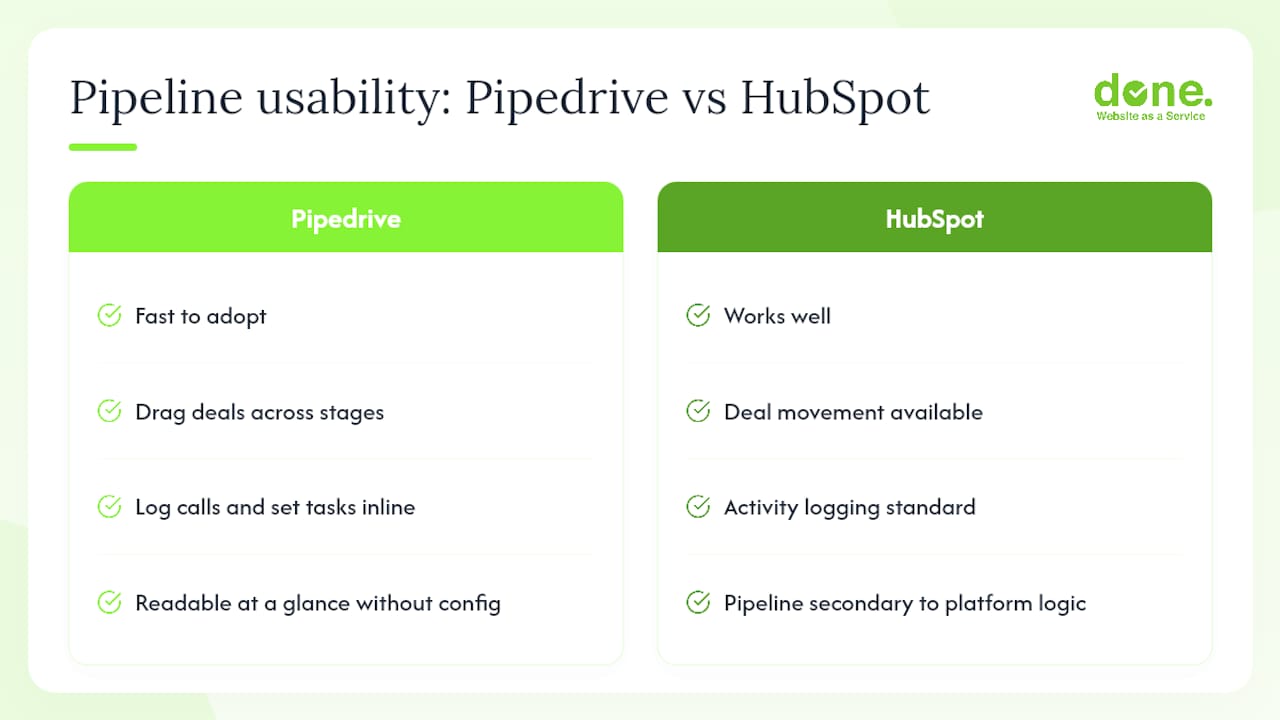 Pipeline usability: Pipedrive vs HubSpot

done.
Website as a Service

Pipedrive

Fast to adopt

Drag deals across stages

Log calls and set tasks inline

Readable at a glance without config

HubSpot

Works well

Deal movement available

Activity logging standard

Pipeline secondary to platform logic